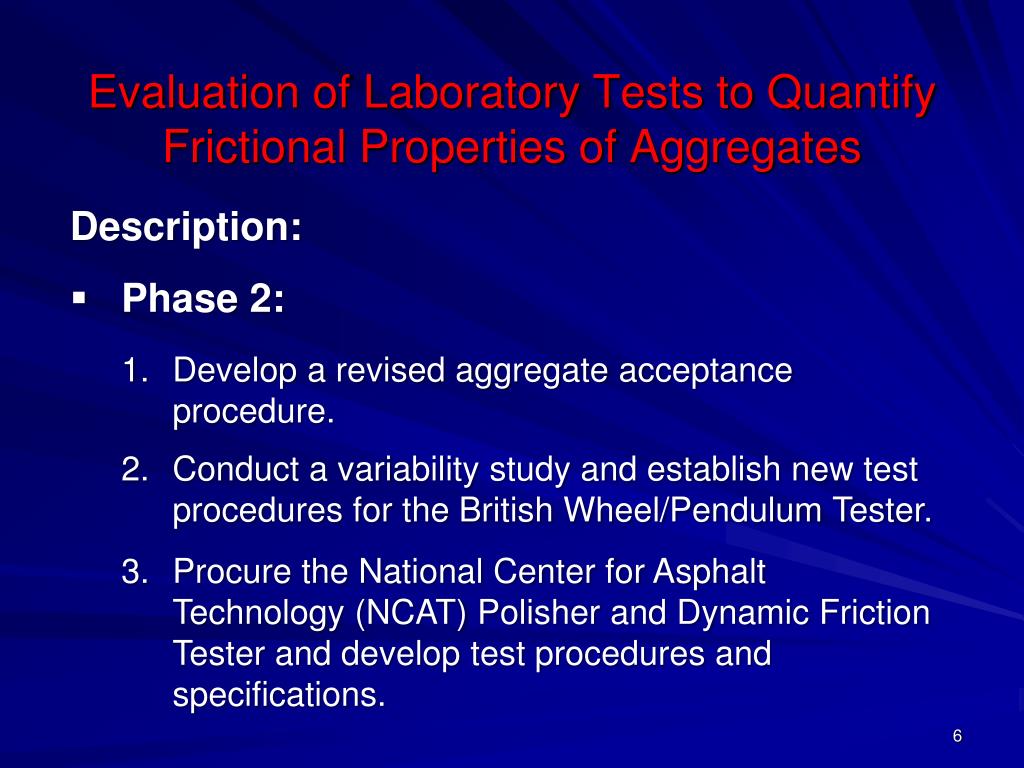 Evaluation of Laboratory Tests to Quantify Frictional Properties of Aggregates

Description:

▪ Phase 2:

1. Develop a revised aggregate acceptance procedure.

2. Conduct a variability study and establish new test procedures for the British Wheel/Pendulum Tester.

3. Procure the National Center for Asphalt Technology (NCAT) Polisher and Dynamic Friction Tester and develop test procedures and specifications.

6